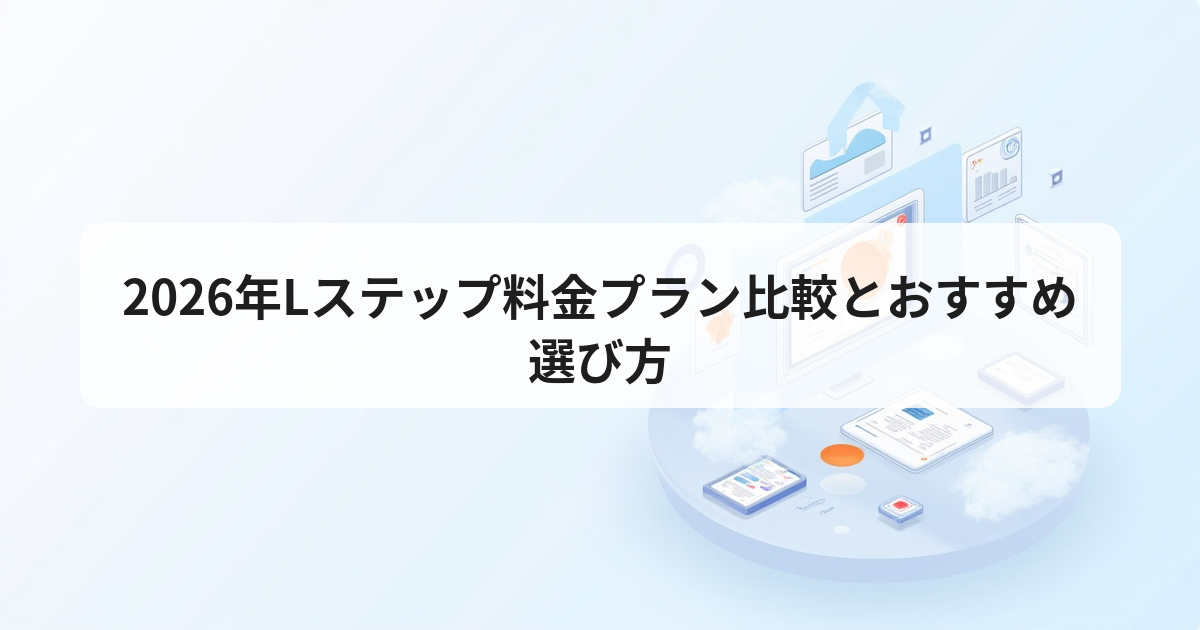 2026年Lステップ料金プラン比較とおすすめ選び方